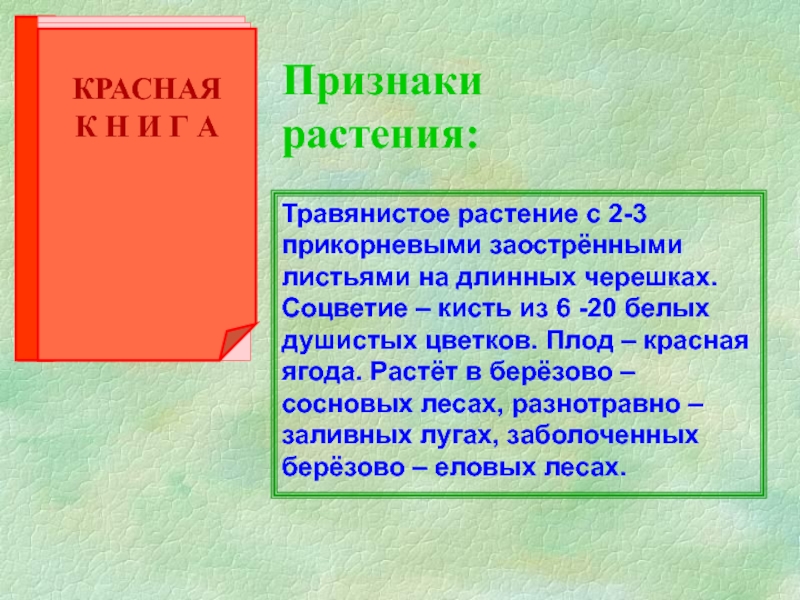 КРАСНАЯ
К Н И Г А

Признаки растения:

Травянистое растение с 2-3 прикорневыми заострёнными листьями на длинных черешках. Соцветие – кисть из 6 -20 белых душистых цветков. Плод – красная ягода. Растёт в берёзово – сосновых лесах, разнотравно – заливных лугах, заболоченных берёзово – еловых лесах.